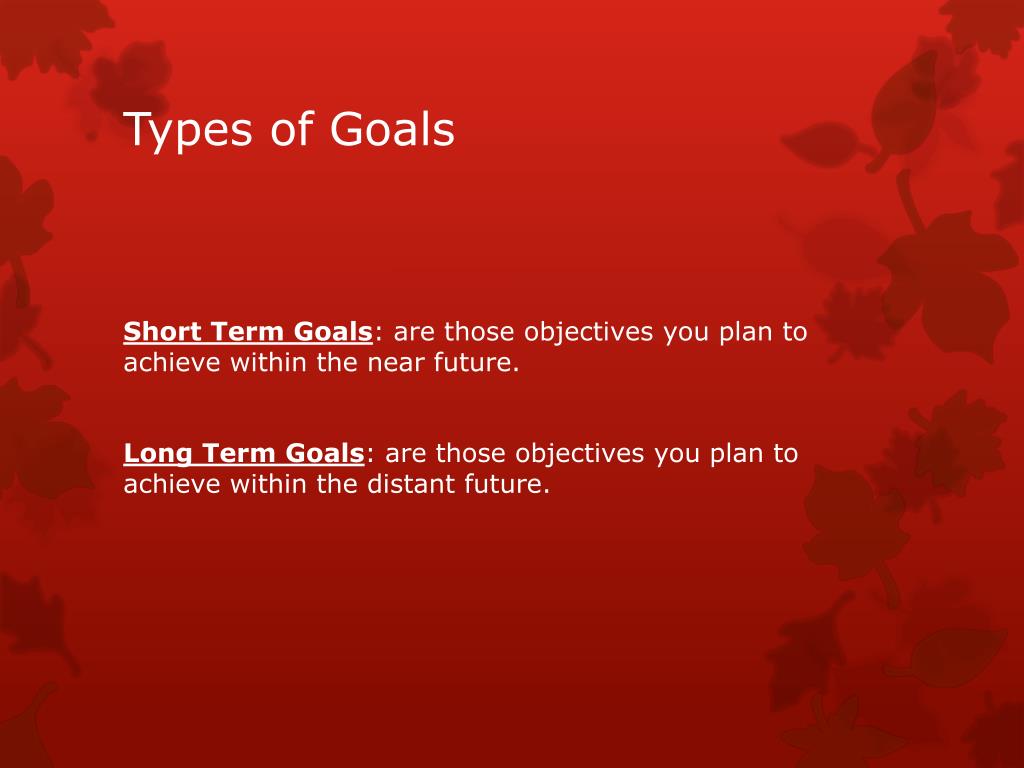 Types of Goals

Short Term Goals: are those objectives you plan to achieve within the near future.

Long Term Goals: are those objectives you plan to achieve within the distant future.